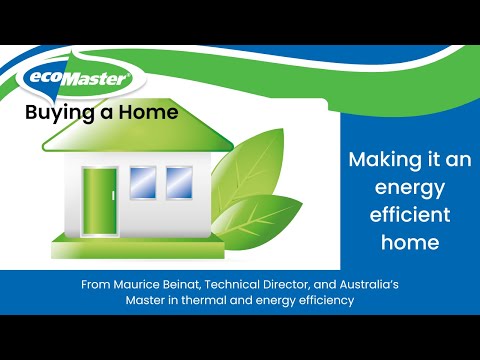 ecoMaster®

Buying a Home

Making it an energy efficient home

From Maurice Beinat, Technical Director, and Australia's Master in thermal and energy efficiency